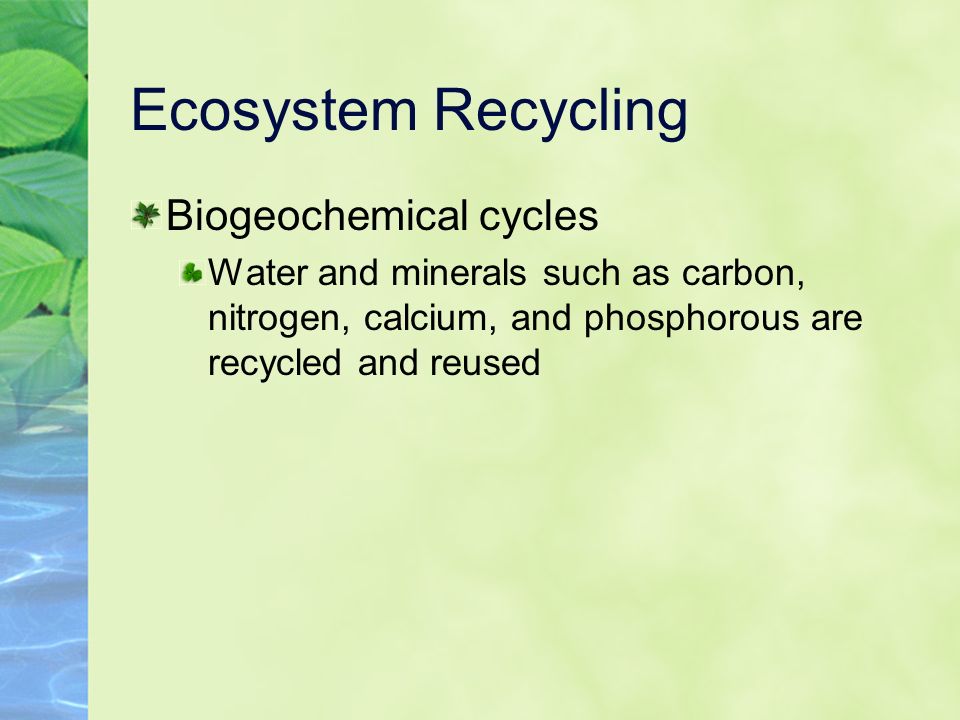 Ecosystem Recycling

Biogeochemical cycles

Water and minerals such as carbon, nitrogen, calcium, and phosphorous are recycled and reused